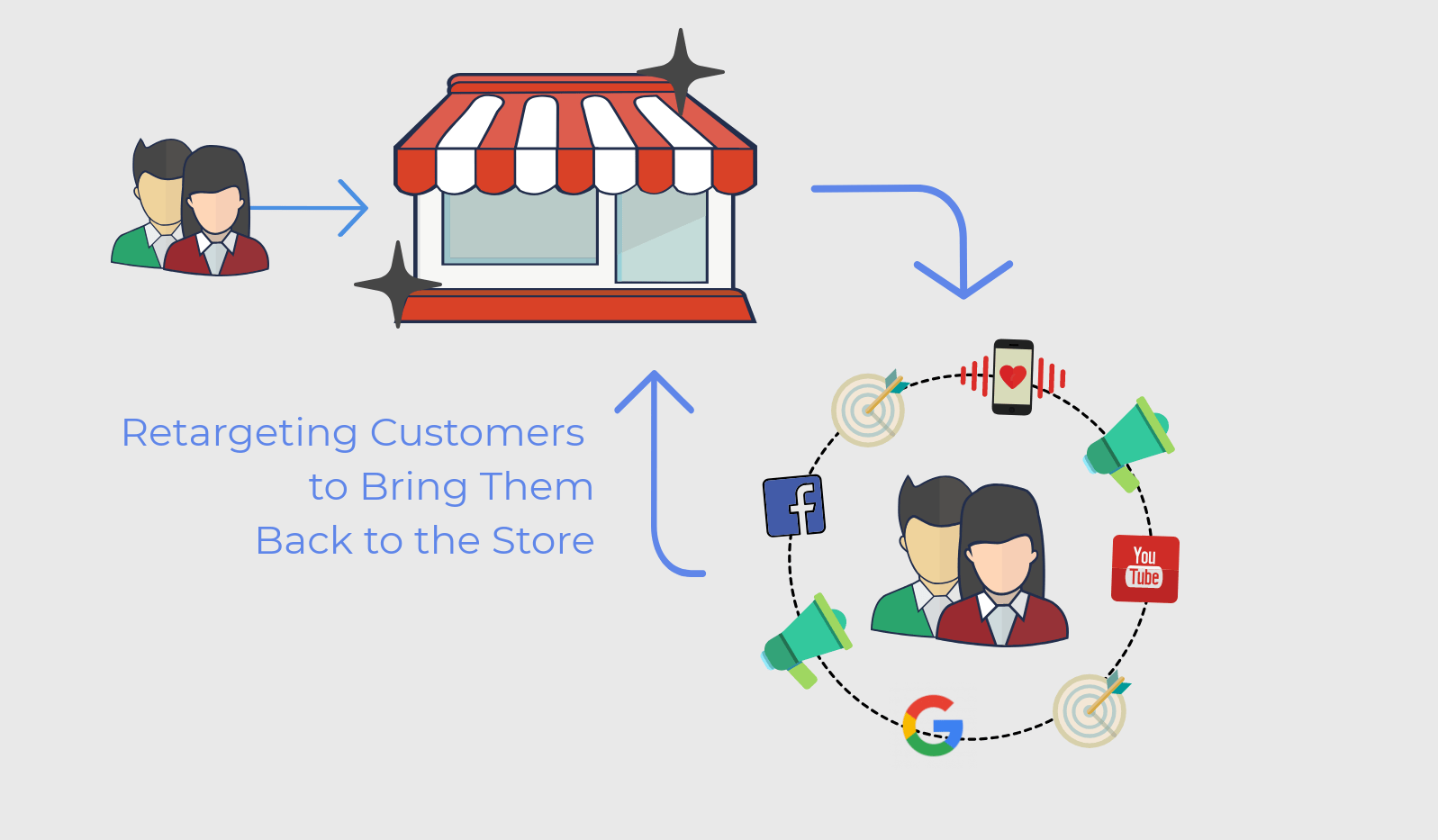 Retargeting Customers
to Bring Them
Back to the Store

f

You Tube

G